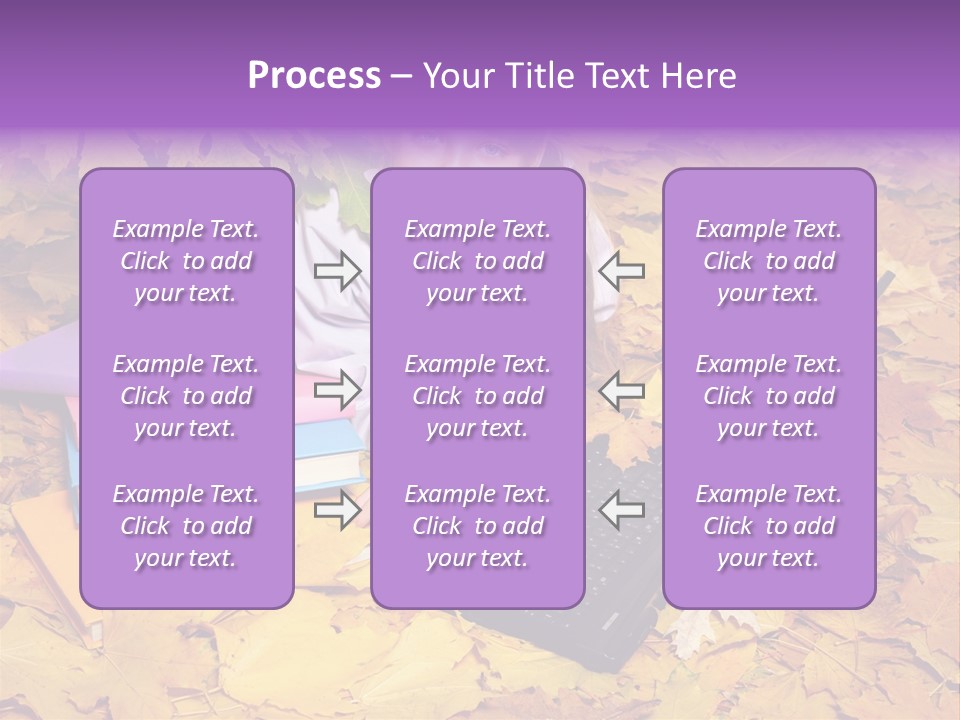 Process – Your Title Text Here

Example Text. Click to add your text.

Example Text. Click to add your text.

Example Text. Click to add your text.

Example Text. Click to add your text.

Example Text. Click to add your text.

Example Text. Click to add your text.

Example Text. Click to add your text.

Example Text. Click to add your text.

Example Text. Click to add your text.